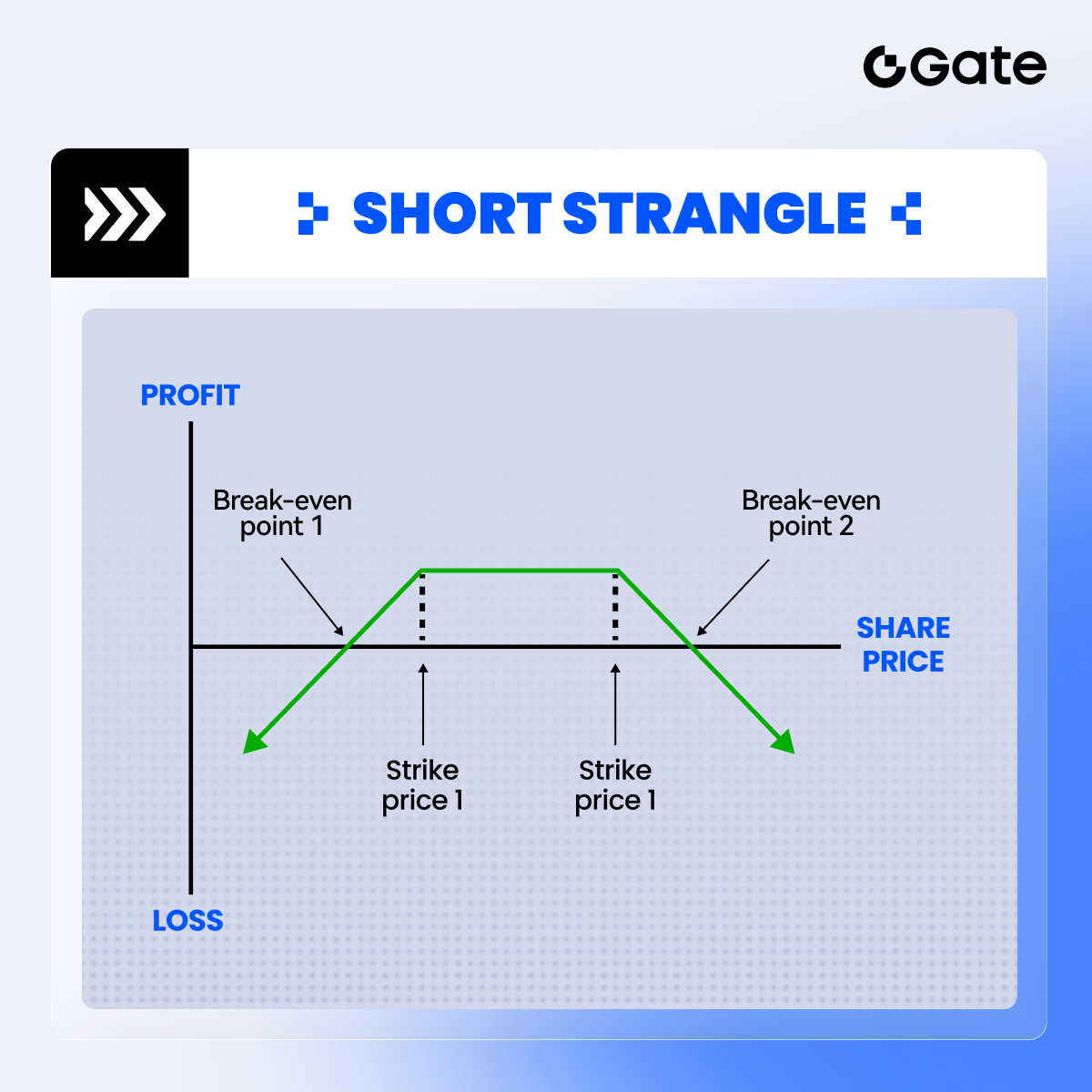 Gate

SHORT STRANGLE

PROFIT

Break-even point 1

Break-even point 2

SHARE PRICE

Strike price 1

Strike price 1

LOSS